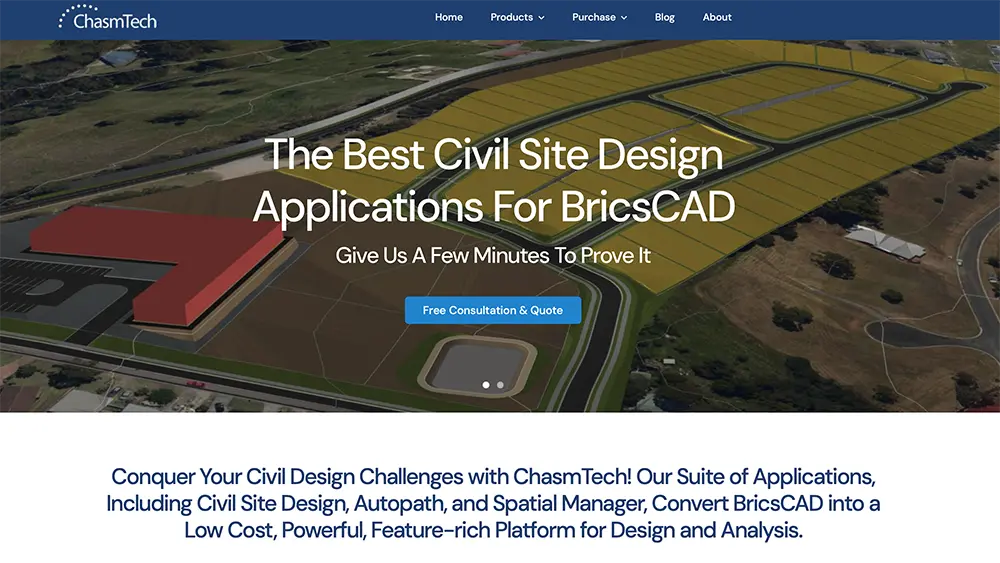 ChasmTech

Home
Products
Purchase
Blog
About

The Best Civil Site Design Applications For BricsCAD

Give Us A Few Minutes To Prove It

Free Consultation & Quote

Conquer Your Civil Design Challenges with ChasmTech! Our Suite of Applications, Including Civil Site Design, Autopath, and Spatial Manager, Convert BricsCAD into a Low Cost, Powerful, Feature-rich Platform for Design and Analysis.